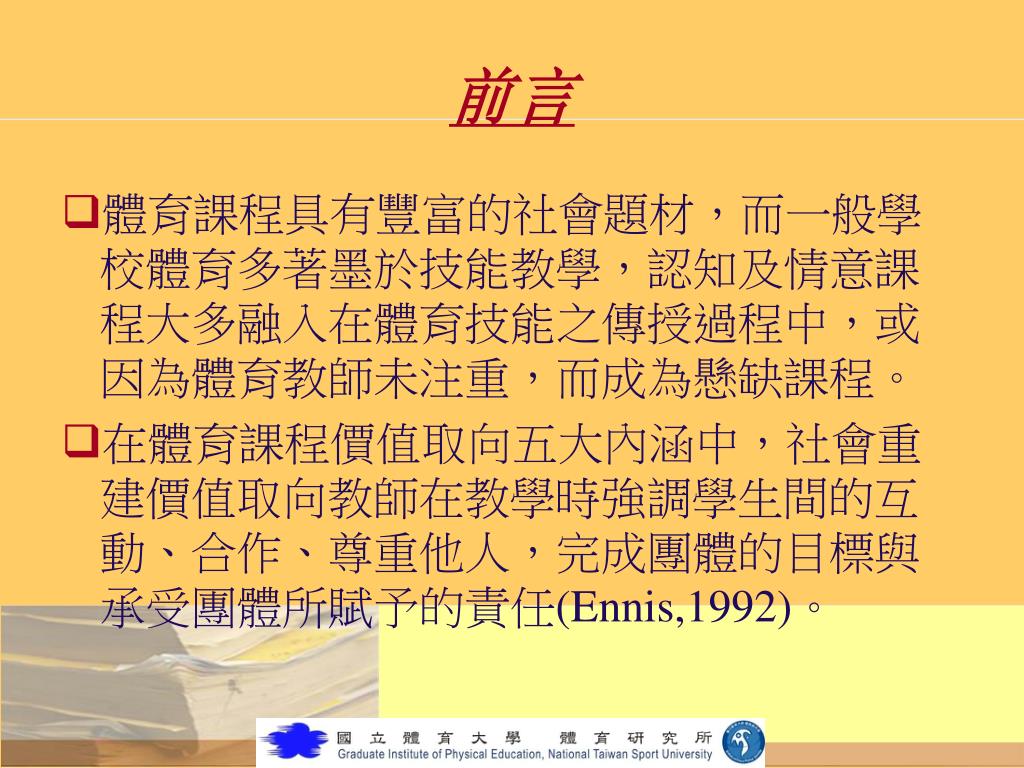 前言

❑體育課程具有豐富的社會題材，而一般學校體育多著墨於技能教學，認知及情意課程大多融入在體育技能之傳授過程中，或因為體育教師未注重，而成為懸缺課程。

❑在體育課程價值取向五大內涵中，社會重建價值取向教師在教學時強調學生間的互動、合作、尊重他人，完成團體的目標與承受團體所賦予的責任(Ennis,1992)。

國立體育大學 體育研究所
Graduate Institute of Physical Education, National Taiwan Sport University